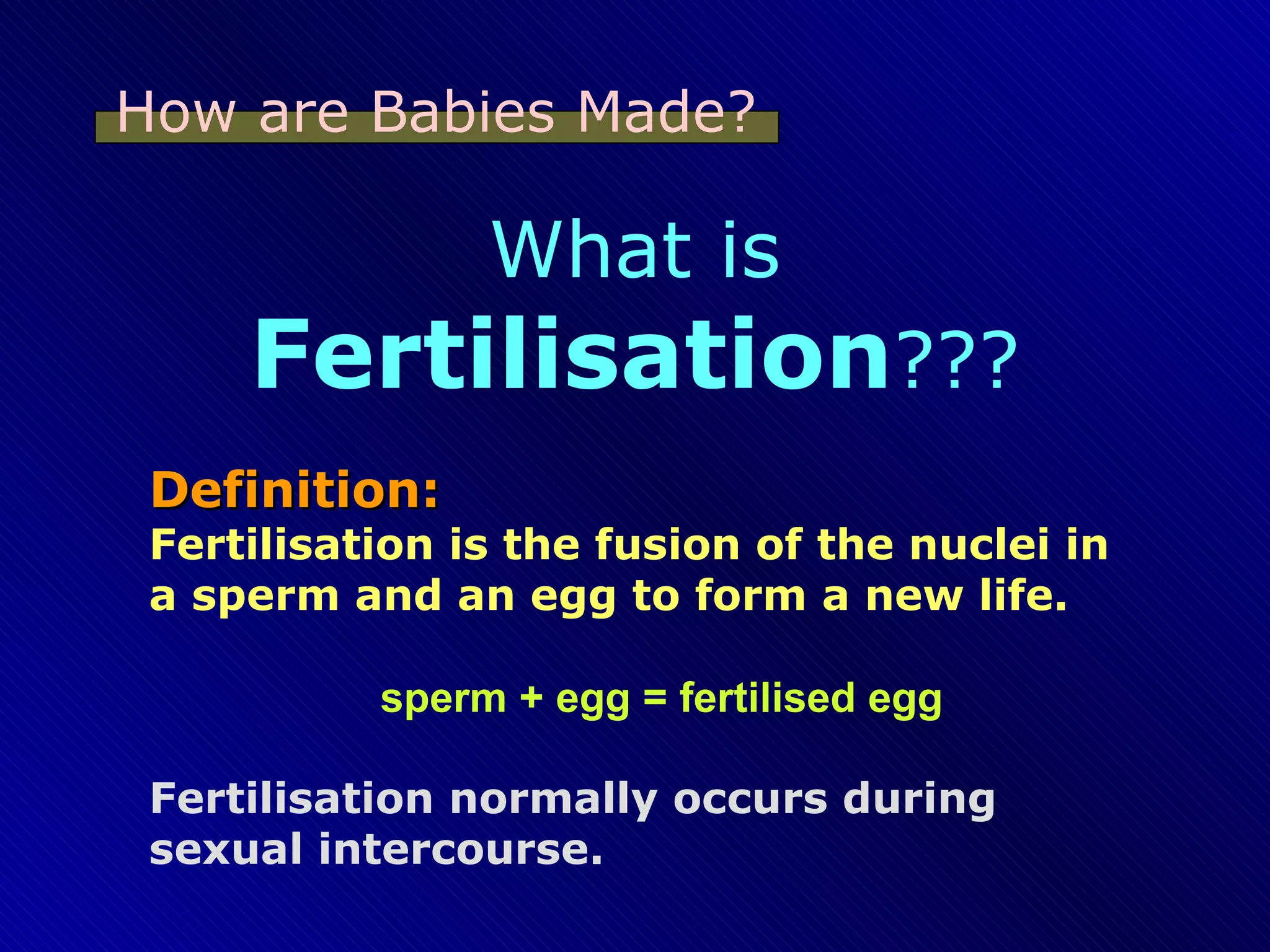 How are Babies Made?

What is
Fertilisation???

Definition:
Fertilisation is the fusion of the nuclei in a sperm and an egg to form a new life.

sperm + egg = fertilised egg

Fertilisation normally occurs during sexual intercourse.